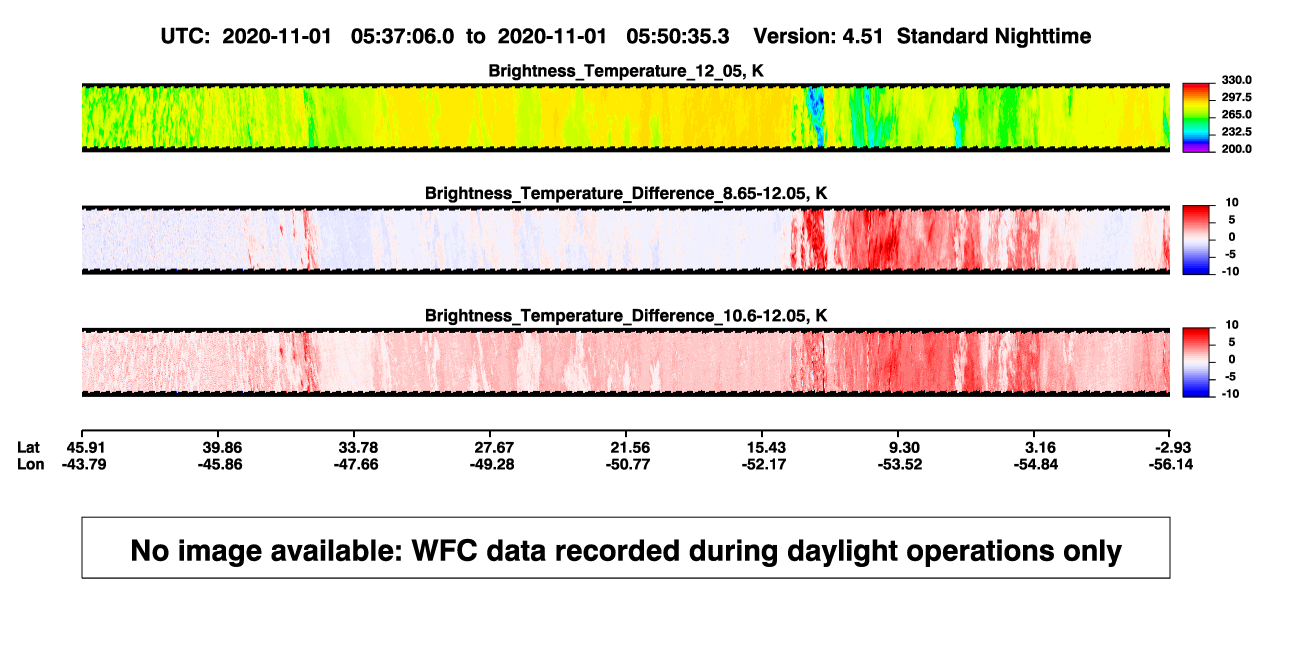 UTC: 2020-11-01 05:37:06.0 to 2020-11-01 05:50:35.3 Version: 4.51 Standard Nighttime

Brightness_Temperature_12_05, K

330.0
297.5
265.0
232.5
200.0

Brightness_Temperature_Difference_8.65-12.05, K

10
5
0
-5
-10

Brightness_Temperature_Difference_10.6-12.05, K

10
5
0
-5
-10

| Lat | 45.91 | 39.86 | 33.78 | 27.67 | 21.56 | 15.43 | 9.30 | 3.16 | -2.93 |
|---|---|---|---|---|---|---|---|---|---|
| Lon | -43.79 | -45.86 | -47.66 | -49.28 | -50.77 | -52.17 | -53.52 | -54.84 | -56.14 |

No image available: WFC data recorded during daylight operations only